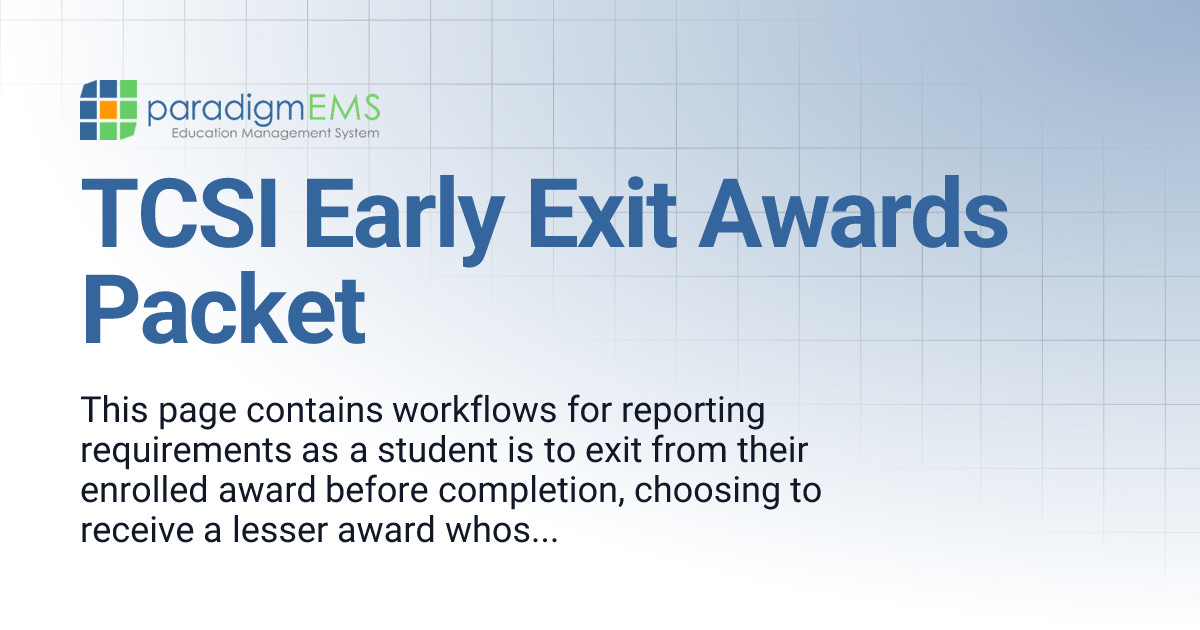 paradigmEMS
Education Management System

TCSI Early Exit Awards Packet

This page contains workflows for reporting requirements as a student is to exit from their enrolled award before completion, choosing to receive a lesser award whos...